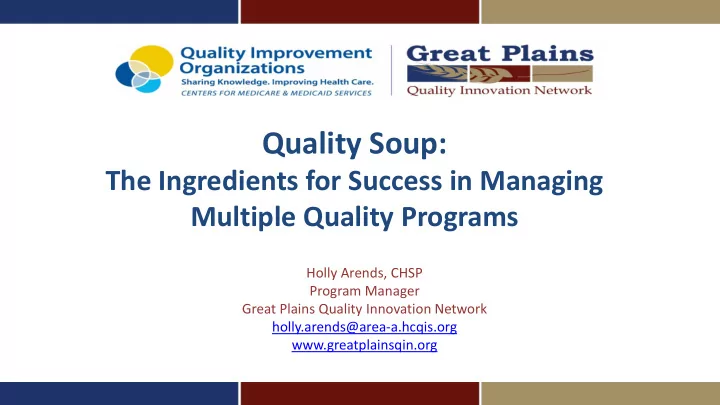 Quality Improvement Organizations
Sharing Knowledge. Improving Health Care.
CENTERS FOR MEDICARE & MEDICAID SERVICES

Great Plains
Quality Innovation Network

Quality Soup:
The Ingredients for Success in Managing Multiple Quality Programs

Holly Arends, CHSP
Program Manager
Great Plains Quality Innovation Network
holly.arends@area-a.hcqis.org
www.greatplainsqin.org